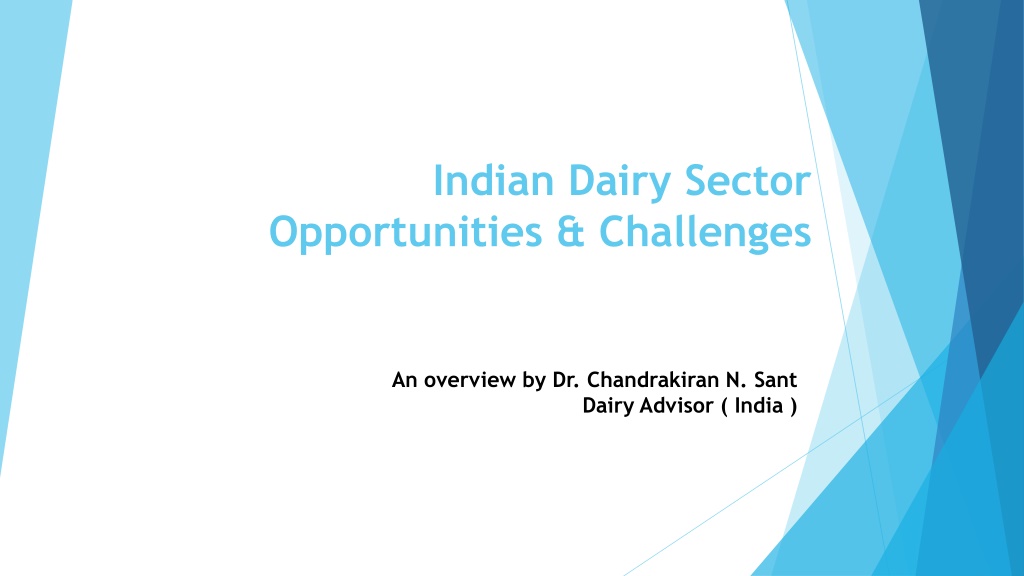 Indian Dairy Sector
Opportunities & Challenges

An overview by Dr. Chandrakiran N. Sant
Dairy Advisor ( India )